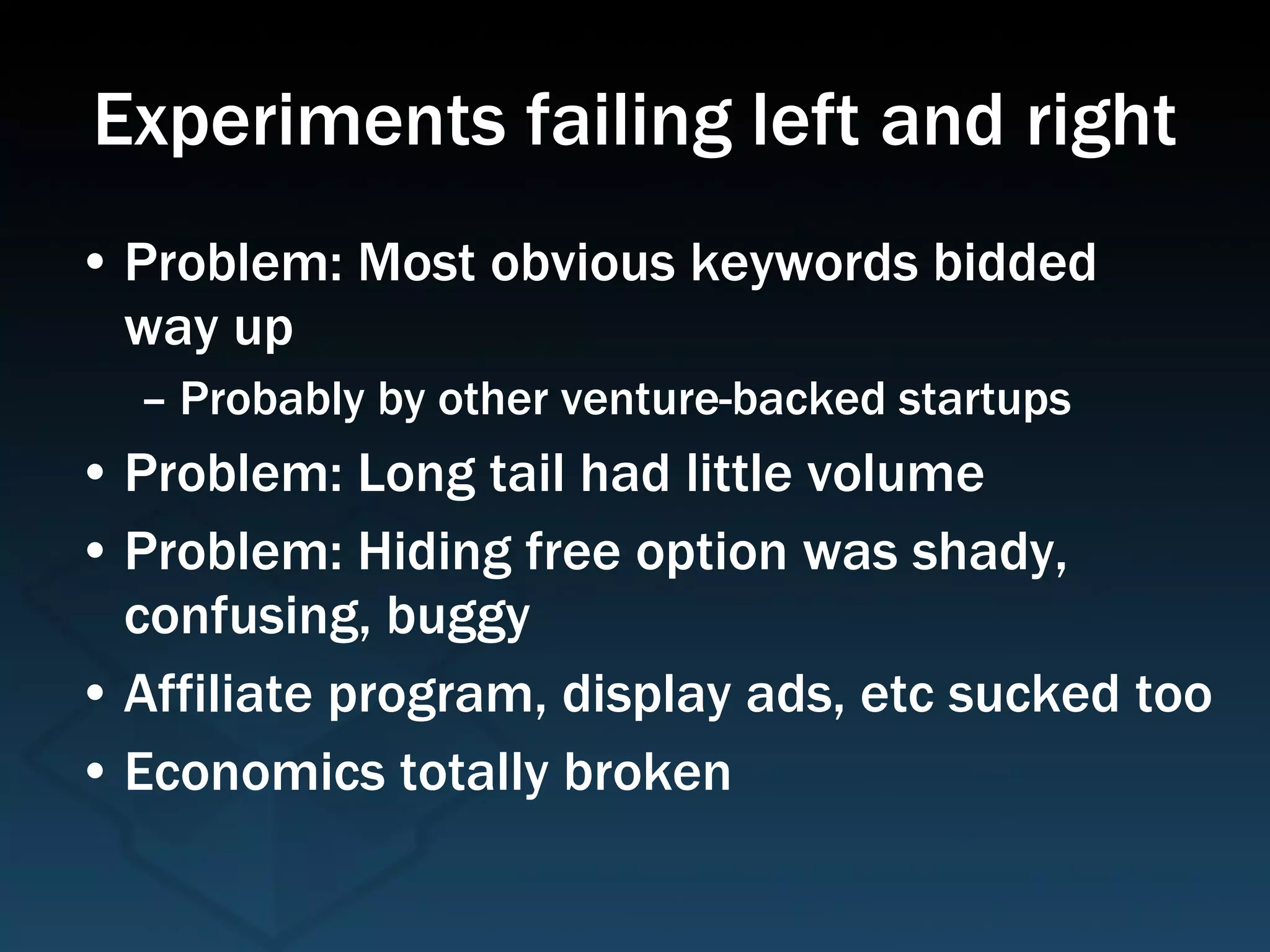 Experiments failing left and right

• Problem: Most obvious keywords bidded way up
  – Probably by other venture-backed startups
• Problem: Long tail had little volume
• Problem: Hiding free option was shady, confusing, buggy
• Affiliate program, display ads, etc sucked too
• Economics totally broken